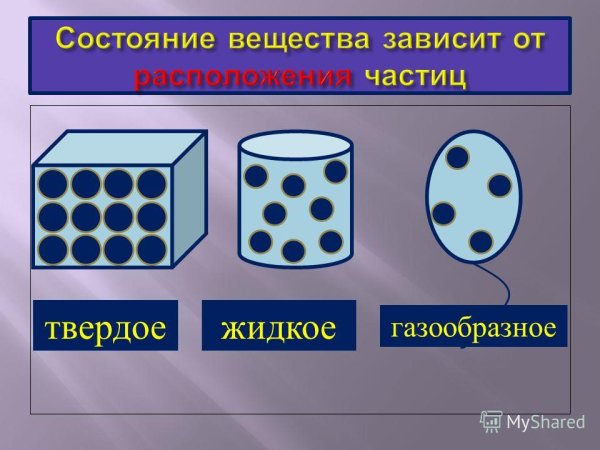 Состояние вещества зависит от расположения частиц

твердое

жидкое

газообразное

MyShared